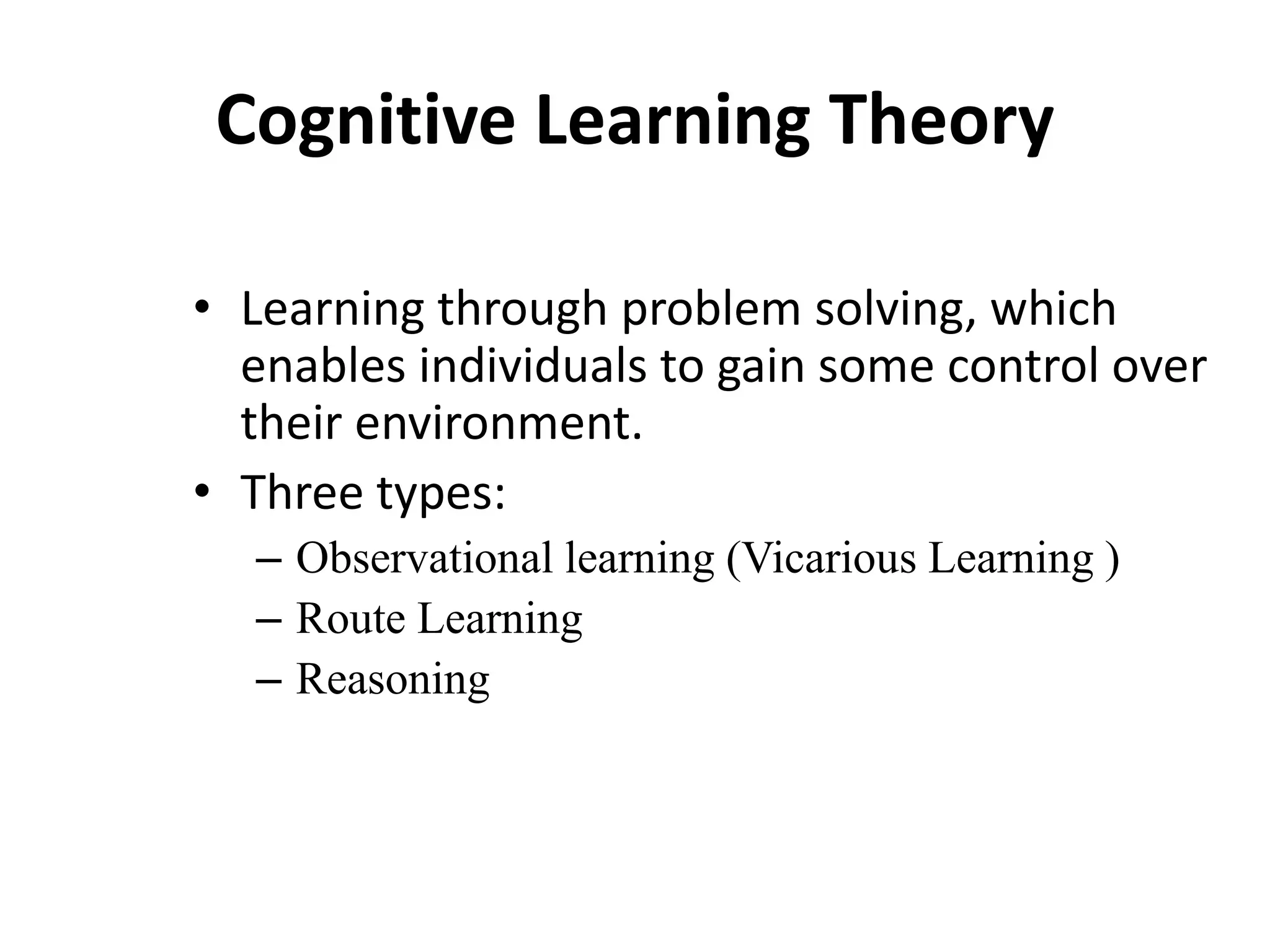 Cognitive Learning Theory

• Learning through problem solving, which enables individuals to gain some control over their environment.
• Three types:
– Observational learning (Vicarious Learning )
– Route Learning
– Reasoning